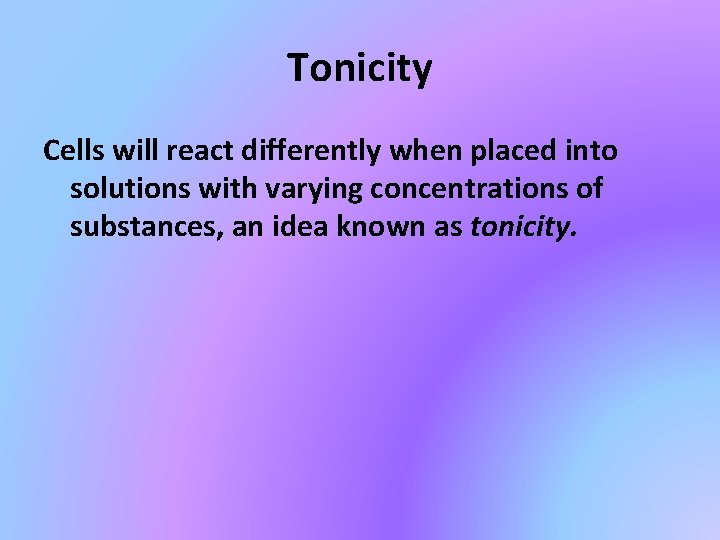 Tonicity

Cells will react differently when placed into solutions with varying concentrations of substances, an idea known as tonicity.